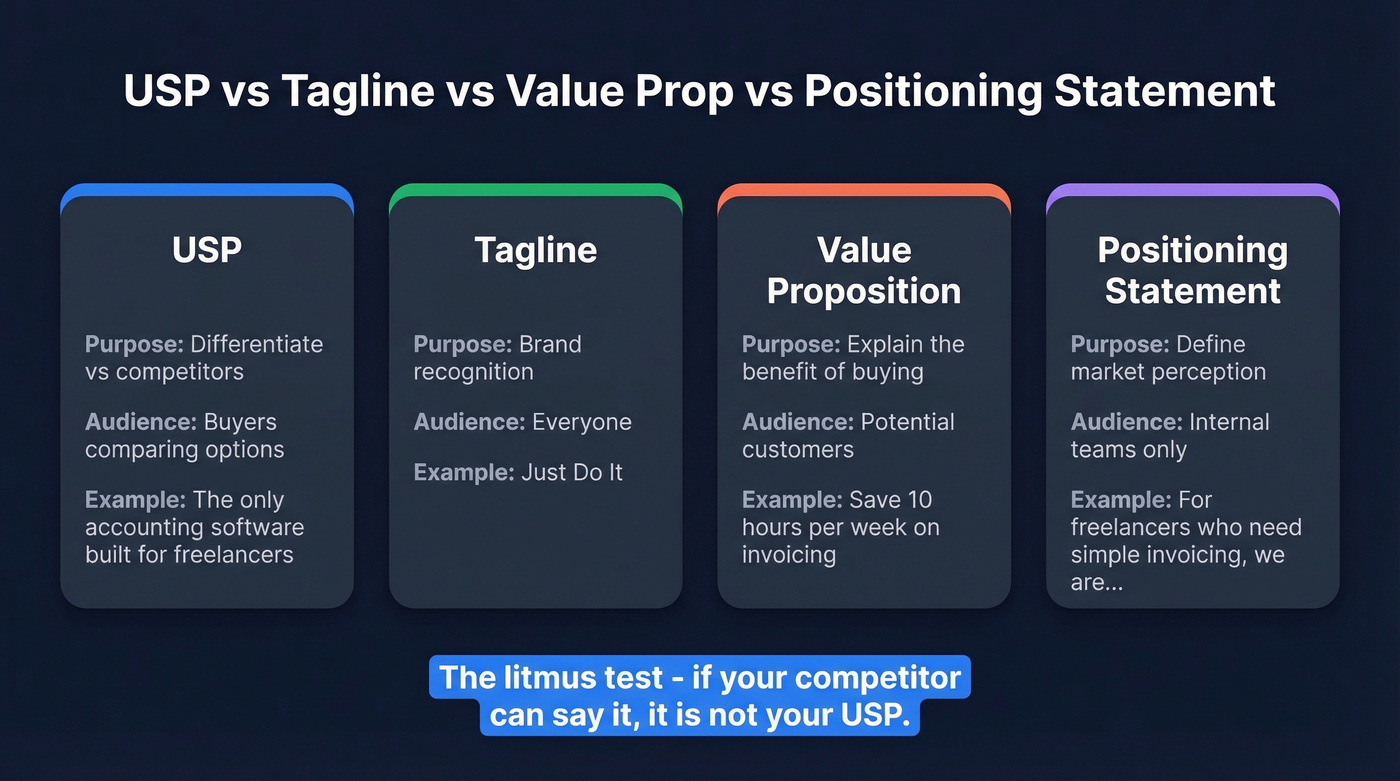 USP vs Tagline vs Value Prop vs Positioning Statement

USP

Purpose: Differentiate vs competitors

Audience: Buyers comparing options

Example: The only accounting software built for freelancers

Tagline

Purpose: Brand recognition

Audience: Everyone

Example: Just Do It

Value Proposition

Purpose: Explain the benefit of buying

Audience: Potential customers

Example: Save 10 hours per week on invoicing

Positioning Statement

Purpose: Define market perception

Audience: Internal teams only

Example: For freelancers who need simple invoicing, we are...

The litmus test - if your competitor can say it, it is not your USP.